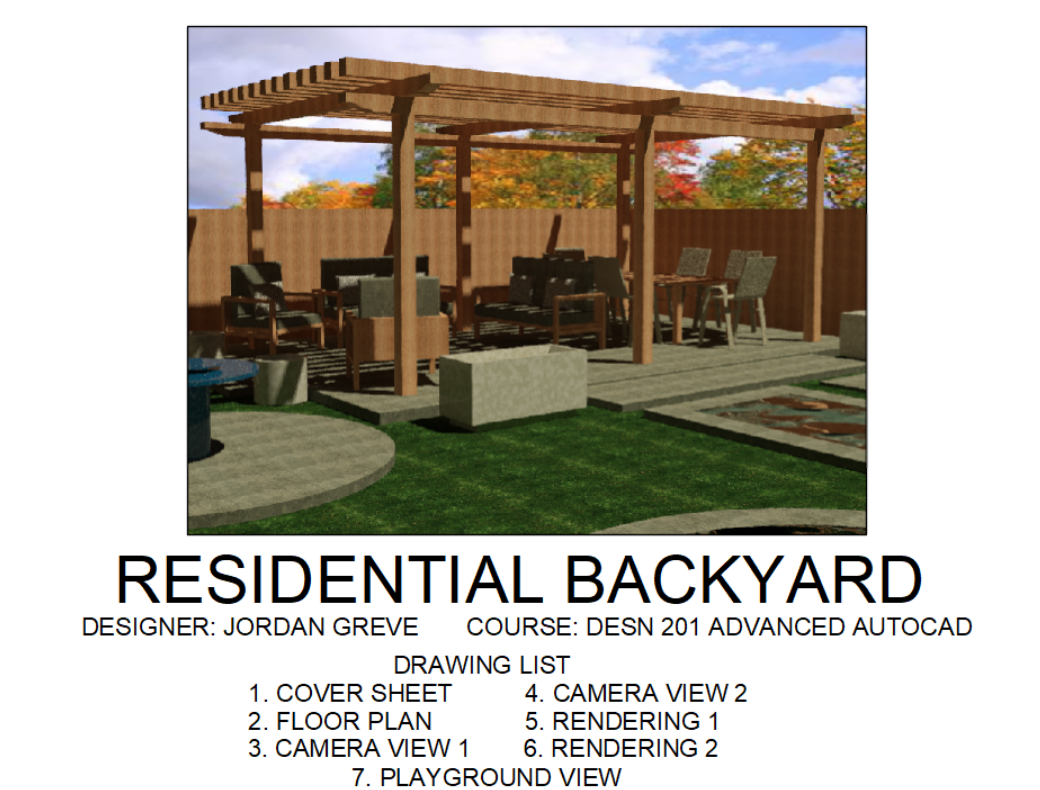 RESIDENTIAL BACKYARD

DESIGNER: JORDAN GREVE

COURSE: DESN 201 ADVANCED AUTOCAD

DRAWING LIST

1. COVER SHEET
2. FLOOR PLAN
3. CAMERA VIEW 1

4. CAMERA VIEW 2
5. RENDERING 1
6. RENDERING 2

7. PLAYGROUND VIEW